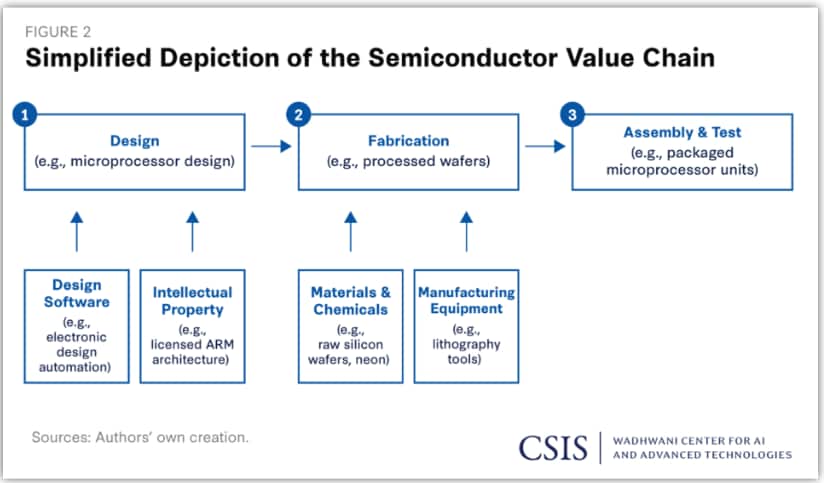 FIGURE 2
Simplified Depiction of the Semiconductor Value Chain

1
Design
(e.g., microprocessor design)

2
Fabrication
(e.g., processed wafers)

3
Assembly & Test
(e.g., packaged microprocessor units)

Design Software
(e.g., electronic design automation)

Intellectual Property
(e.g., licensed ARM architecture)

Materials & Chemicals
(e.g., raw silicon wafers, neon)

Manufacturing Equipment
(e.g., lithography tools)

Sources: Authors' own creation.

CSIS | WADHWANI CENTER FOR AI AND ADVANCED TECHNOLOGIES